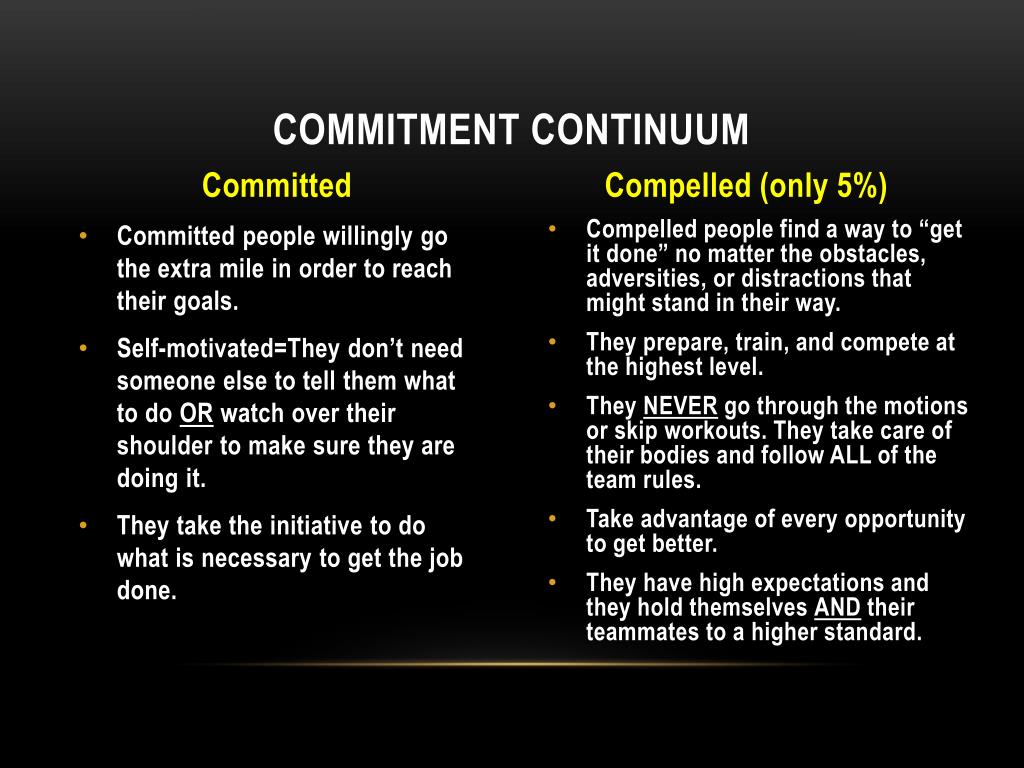 COMMITMENT CONTINUUM

Committed

• Committed people willingly go the extra mile in order to reach their goals.
• Self-motivated=They don't need someone else to tell them what to do OR watch over their shoulder to make sure they are doing it.
• They take the initiative to do what is necessary to get the job done.

Compelled (only 5%)

• Compelled people find a way to "get it done" no matter the obstacles, adversities, or distractions that might stand in their way.
• They prepare, train, and compete at the highest level.
• They NEVER go through the motions or skip workouts. They take care of their bodies and follow ALL of the team rules.
• Take advantage of every opportunity to get better.
• They have high expectations and they hold themselves AND their teammates to a higher standard.